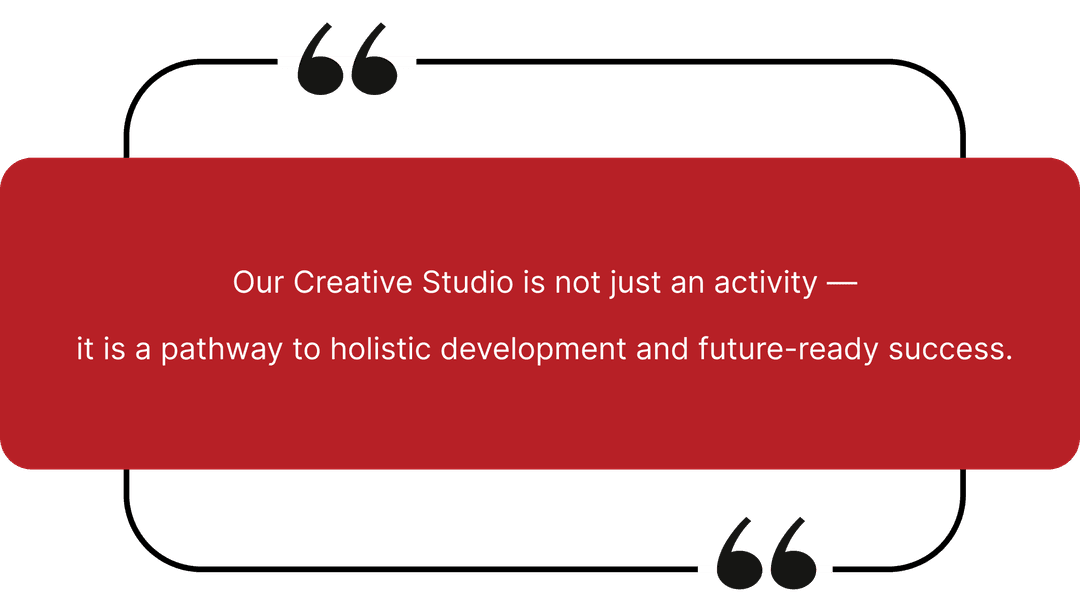 “

Our Creative Studio is not just an activity —

it is a pathway to holistic development and future-ready success.

“